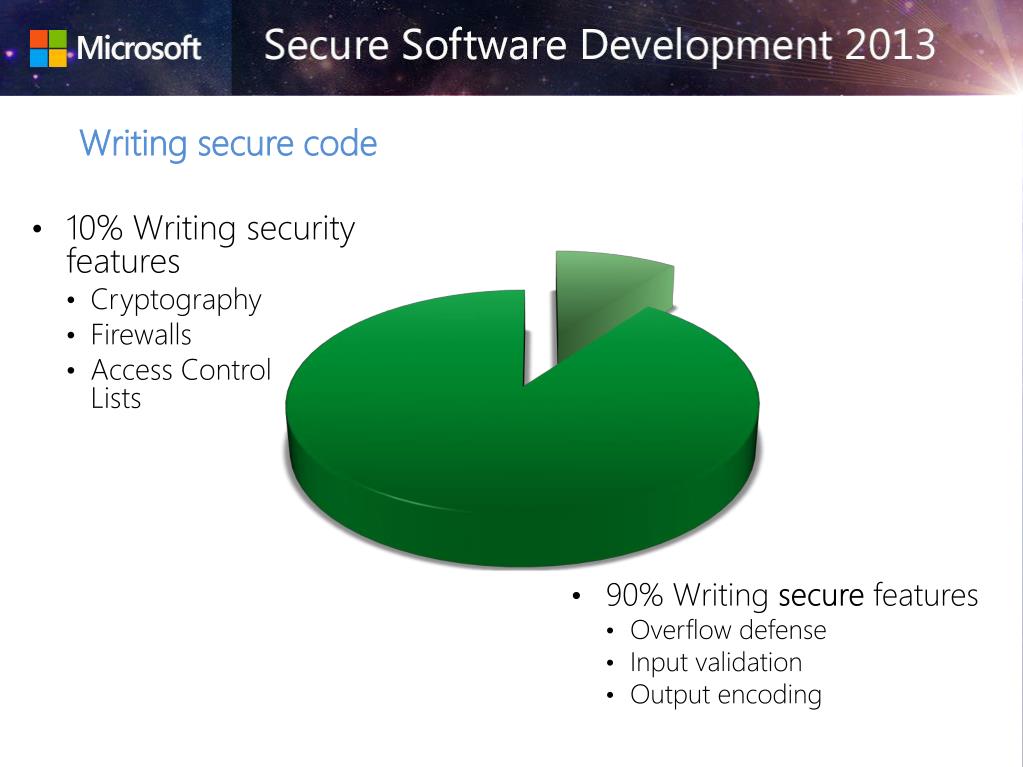 Microsoft Secure Software Development 2013

Writing secure code

• 10% Writing security features
  • Cryptography
  • Firewalls
  • Access Control Lists

• 90% Writing secure features
  • Overflow defense
  • Input validation
  • Output encoding